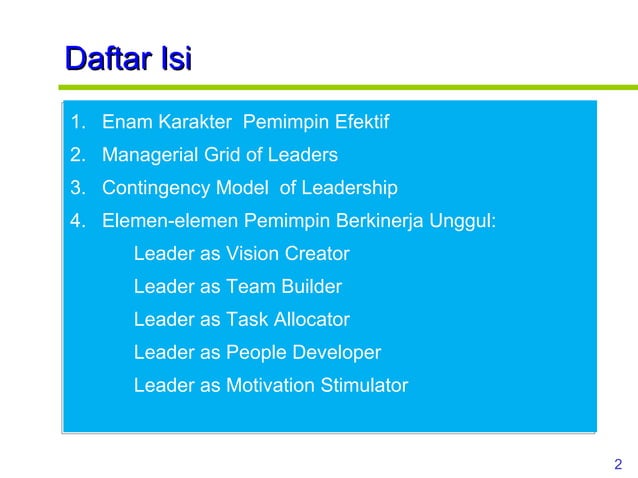 Daftar Isi

1. Enam Karakter Pemimpin Efektif
2. Managerial Grid of Leaders
3. Contingency Model of Leadership
4. Elemen-elemen Pemimpin Berkinerja Unggul:
Leader as Vision Creator
Leader as Team Builder
Leader as Task Allocator
Leader as People Developer
Leader as Motivation Stimulator

2